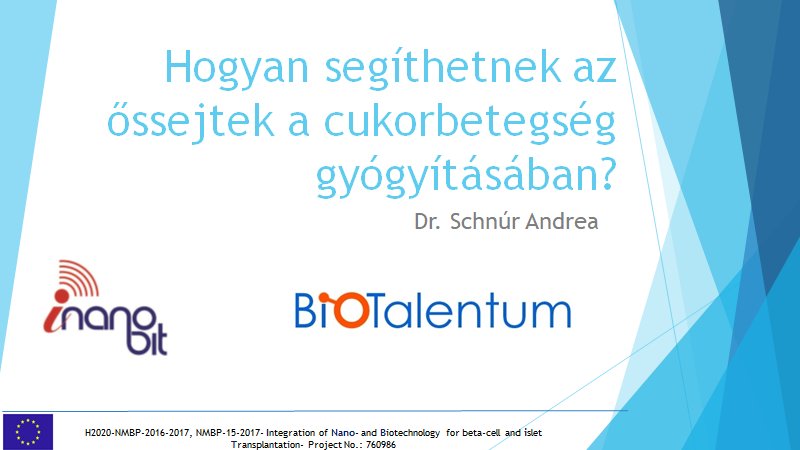 Hogyan segíthetnek az őssejtek a cukorbetegség gyógyításában?

Dr. Schnúr Andrea

inano bit

BiOTalentum

H2020-NMBP-2016-2017, NMBP-15-2017- Integration of Nano- and Biotechnology for beta-cell and islet Transplantation- Project No.: 760986